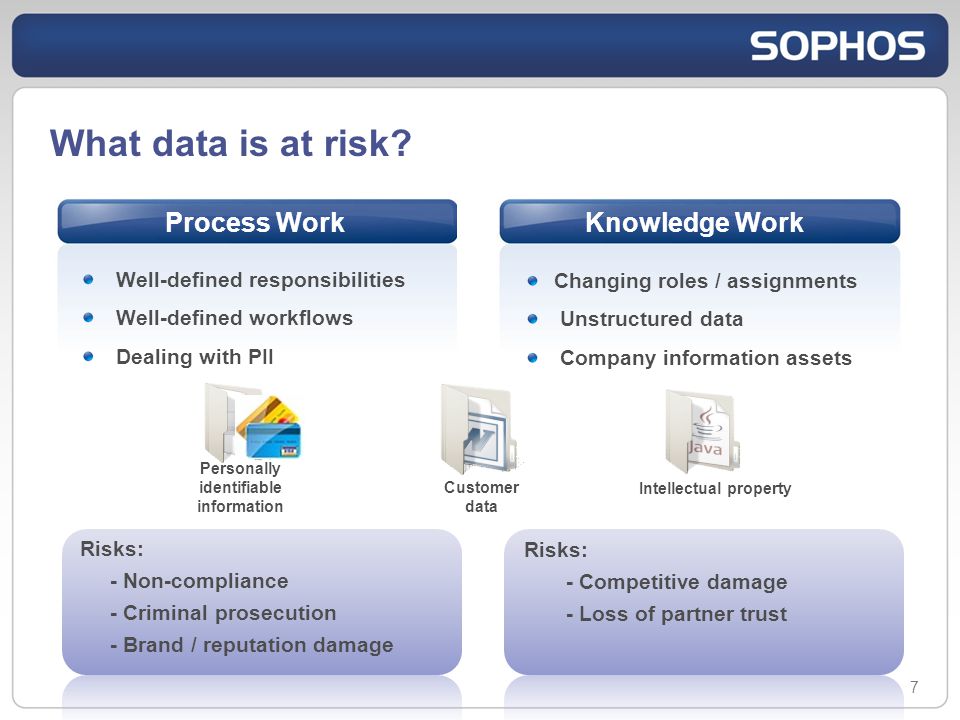 SOPHOS

What data is at risk?

Process Work

Well-defined responsibilities
Well-defined workflows
Dealing with PII

Knowledge Work

Changing roles / assignments
Unstructured data
Company information assets

Personally identifiable information

Customer data

Java

Intellectual property

Risks:
- Non-compliance
- Criminal prosecution
- Brand / reputation damage

Risks:
- Competitive damage
- Loss of partner trust

7